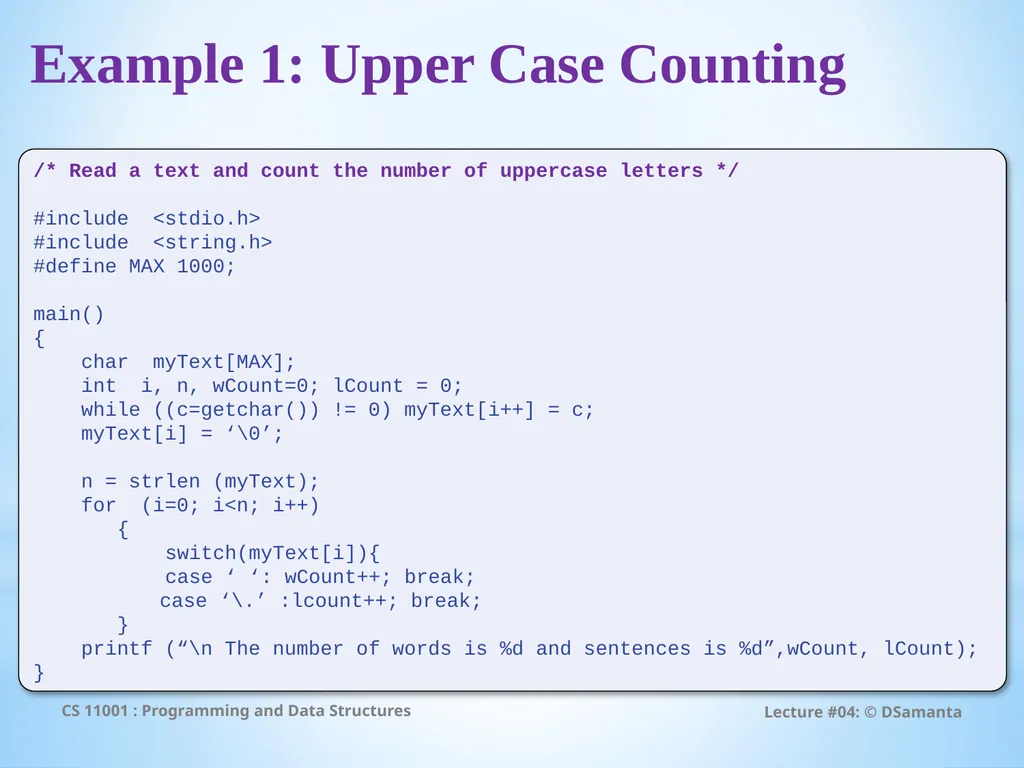 Example 1: Upper Case Counting

/* Read a text and count the number of uppercase letters */

#include <stdio.h>
#include <string.h>
#define MAX 1000;

main()
{
    char myText[MAX];
    int i, n, wCount=0; lCount = 0;
    while ((c=getchar()) != 0) myText[i++] = c;
    myText[i] = ‘\0’;

    n = strlen (myText);
    for (i=0; i<n; i++)
       {
           switch(myText[i]){
           case ‘ ‘: wCount++; break;
           case ‘\.’ :lcount++; break;
       }
    printf (“\n The number of words is %d and sentences is %d”,wCount, lCount);
}

CS 11001 : Programming and Data Structures

Lecture #04: © DSamanta